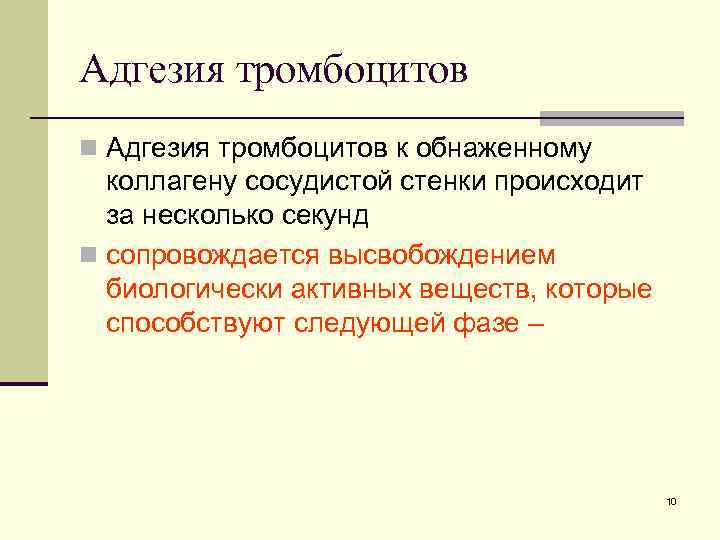 Адгезия тромбоцитов

Адгезия тромбоцитов к обнаженному коллагену сосудистой стенки происходит за несколько секунд

сопровождается высвобождением биологически активных веществ, которые способствуют следующей фазе –

10